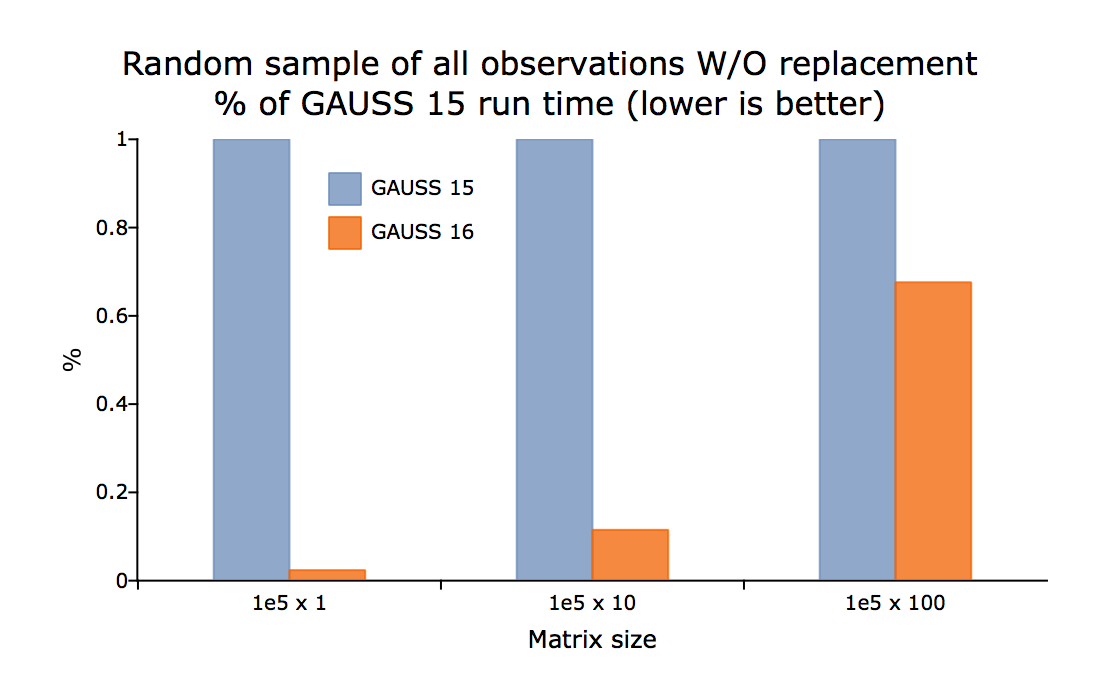 Random sample of all observations W/O replacement
% of GAUSS 15 run time (lower is better)

GAUSS 15
GAUSS 16

%

1
0.8
0.6
0.4
0.2
0

1e5 x 1
1e5 x 10
1e5 x 100

Matrix size